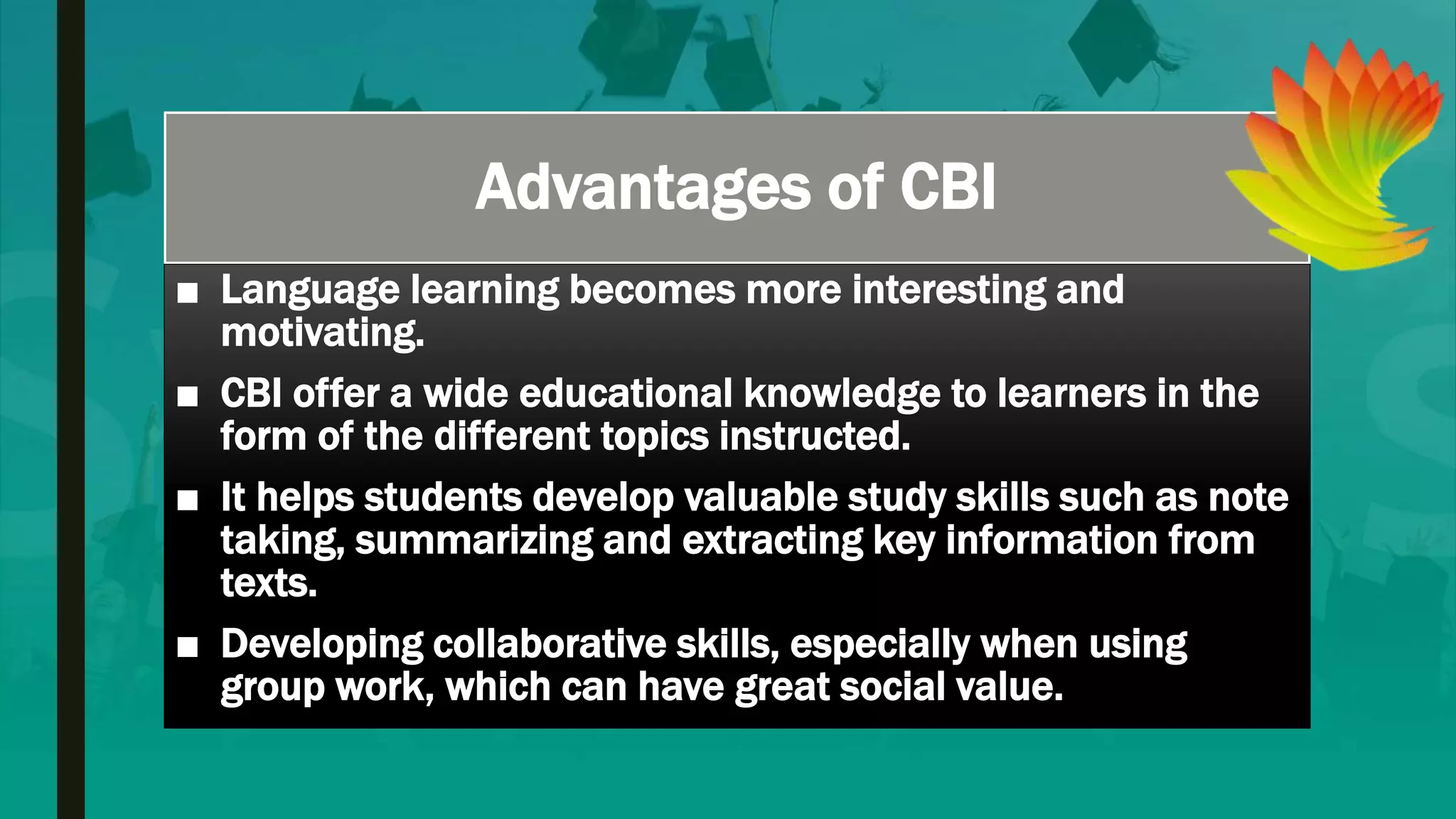 Advantages of CBI

■ Language learning becomes more interesting and motivating.

■ CBI offer a wide educational knowledge to learners in the form of the different topics instructed.

■ It helps students develop valuable study skills such as note taking, summarizing and extracting key information from texts.

■ Developing collaborative skills, especially when using group work, which can have great social value.